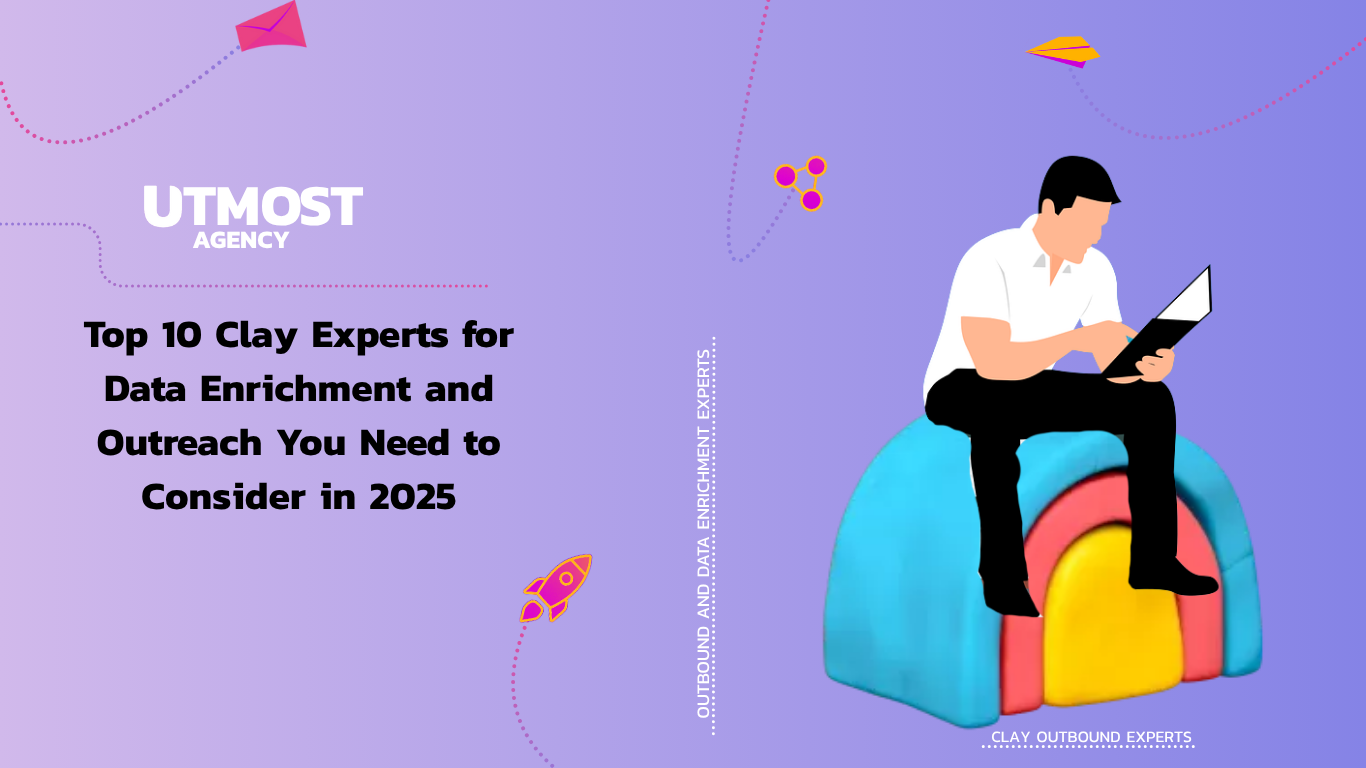 UTMOST
AGENCY

Top 10 Clay Experts for Data Enrichment and Outreach You Need to Consider in 2025

OUTBOUND AND DATA ENRICHMENT EXPERTS

CLAY OUTBOUND EXPERTS